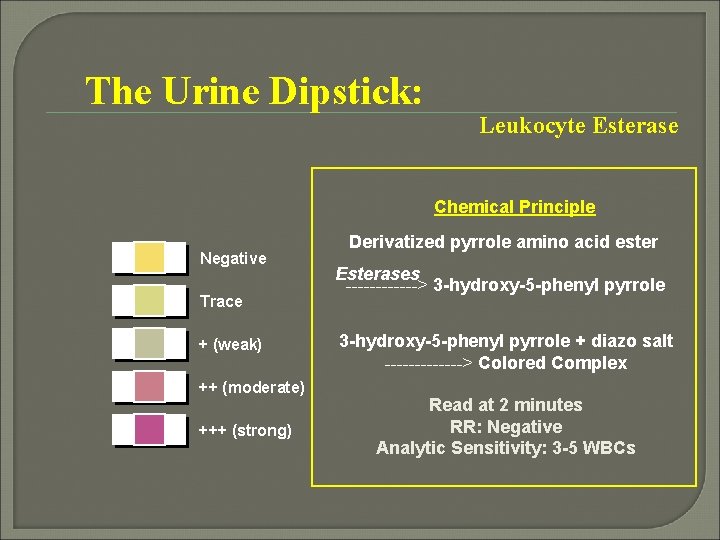 The Urine Dipstick:

Leukocyte Esterase

Negative

Trace

+ (weak)

++ (moderate)

+++ (strong)

Chemical Principle

Derivatized pyrrole amino acid ester

Esterases
------------> 3-hydroxy-5-phenyl pyrrole

3-hydroxy-5-phenyl pyrrole + diazo salt
-------------> Colored Complex

Read at 2 minutes
RR: Negative
Analytic Sensitivity: 3-5 WBCs